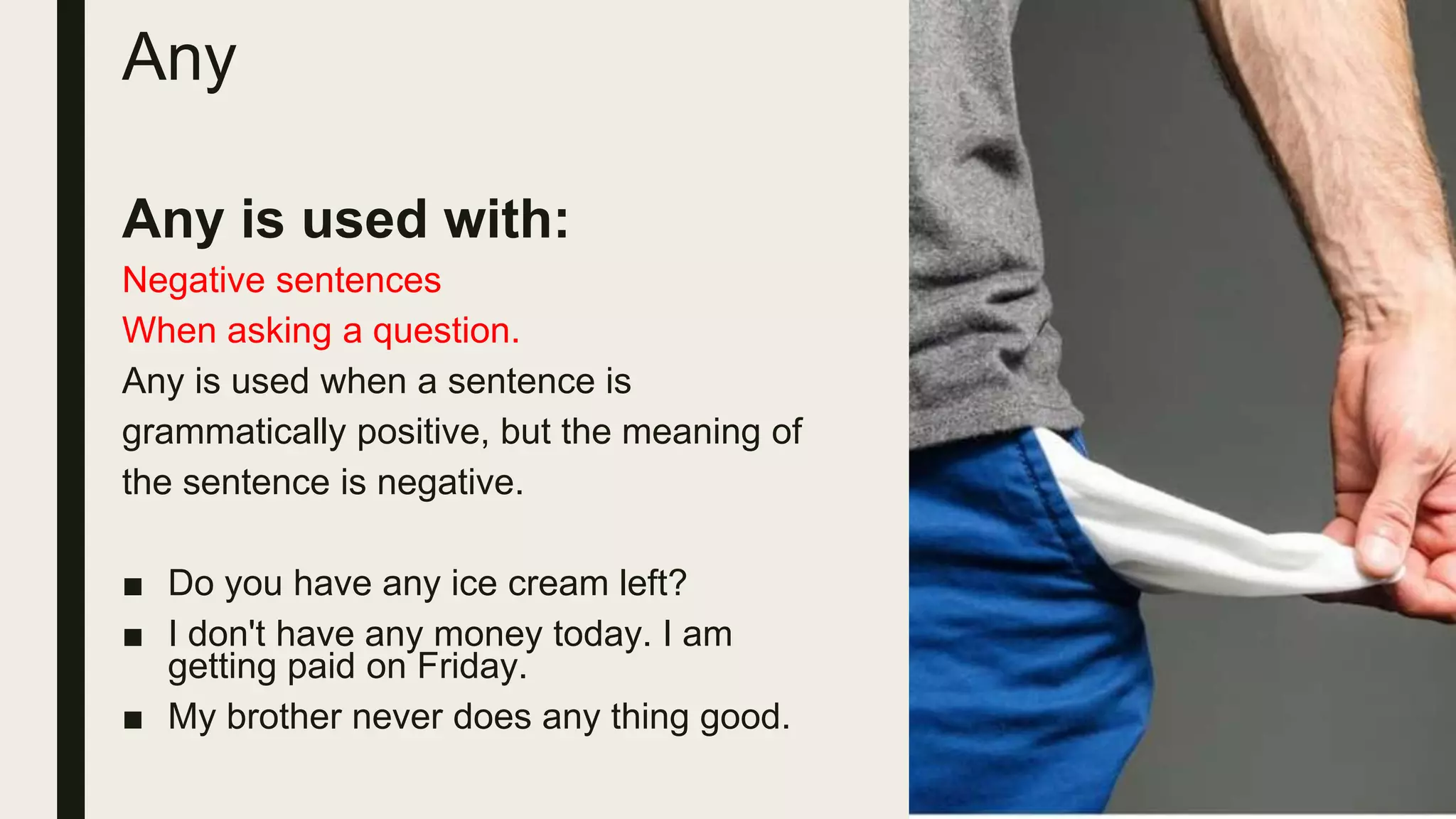 Any

Any is used with:

Negative sentences

When asking a question.

Any is used when a sentence is grammatically positive, but the meaning of the sentence is negative.

■ Do you have any ice cream left?
■ I don't have any money today. I am getting paid on Friday.
■ My brother never does any thing good.